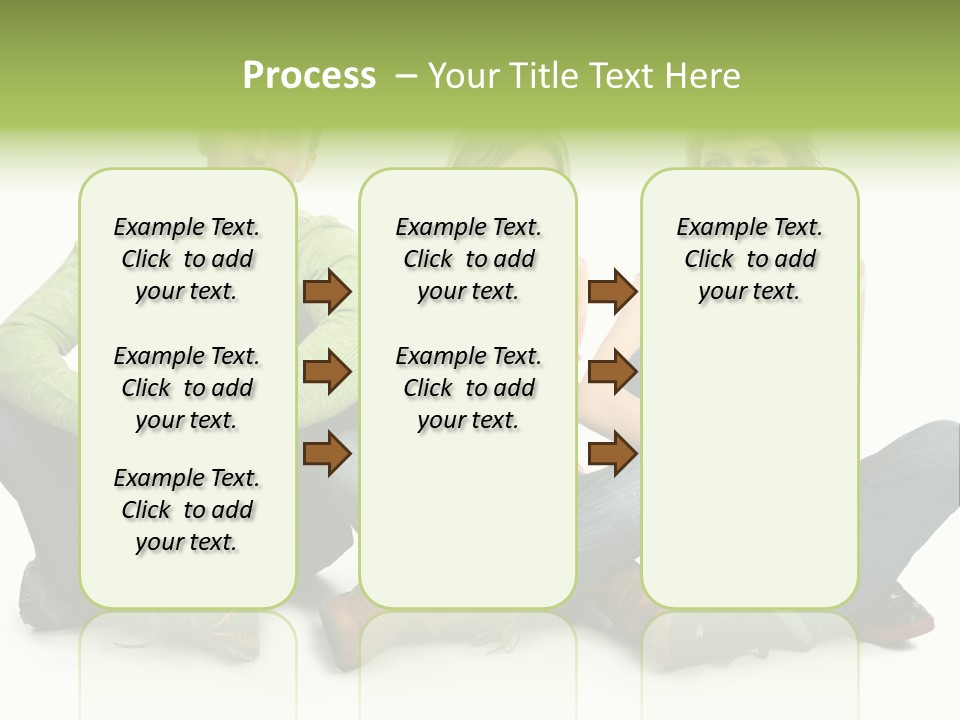 Process – Your Title Text Here

Example Text. Click to add your text.

Example Text. Click to add your text.

Example Text. Click to add your text.

Example Text. Click to add your text.

Example Text. Click to add your text.

Example Text. Click to add your text.